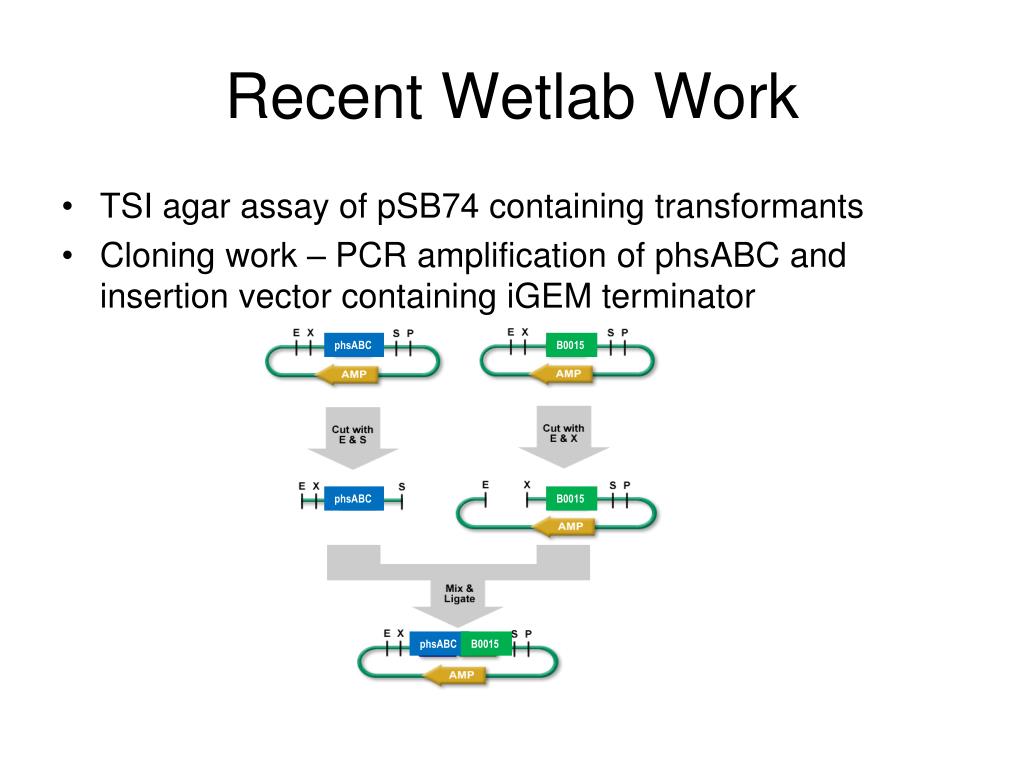 Recent Wetlab Work

• TSI agar assay of pSB74 containing transformants
• Cloning work – PCR amplification of phsABC and insertion vector containing iGEM terminator

E X phsABC S P
AMP

E X B0015 S P
AMP

Cut with E & S

Cut with E & X

E X phsABC S

E X B0015 S P
AMP

Mix & Ligate

E X phsABC B0015 S P
AMP